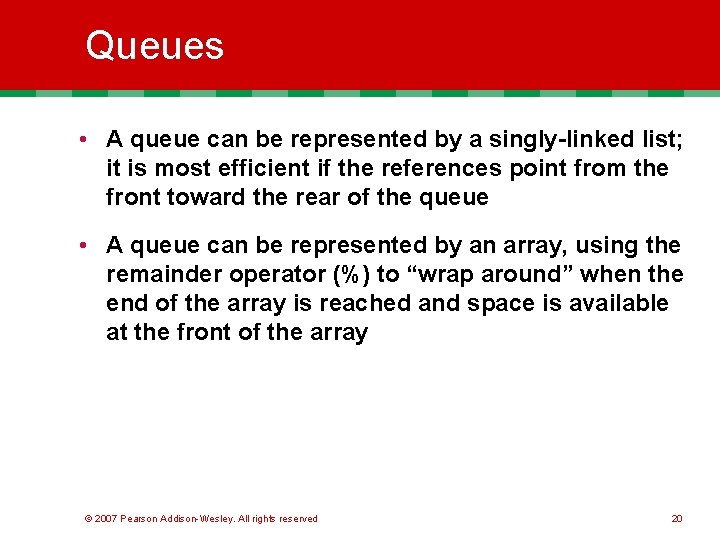 Queues

• A queue can be represented by a singly-linked list; it is most efficient if the references point from the front toward the rear of the queue

• A queue can be represented by an array, using the remainder operator (%) to “wrap around” when the end of the array is reached and space is available at the front of the array

© 2007 Pearson Addison-Wesley. All rights reserved

20